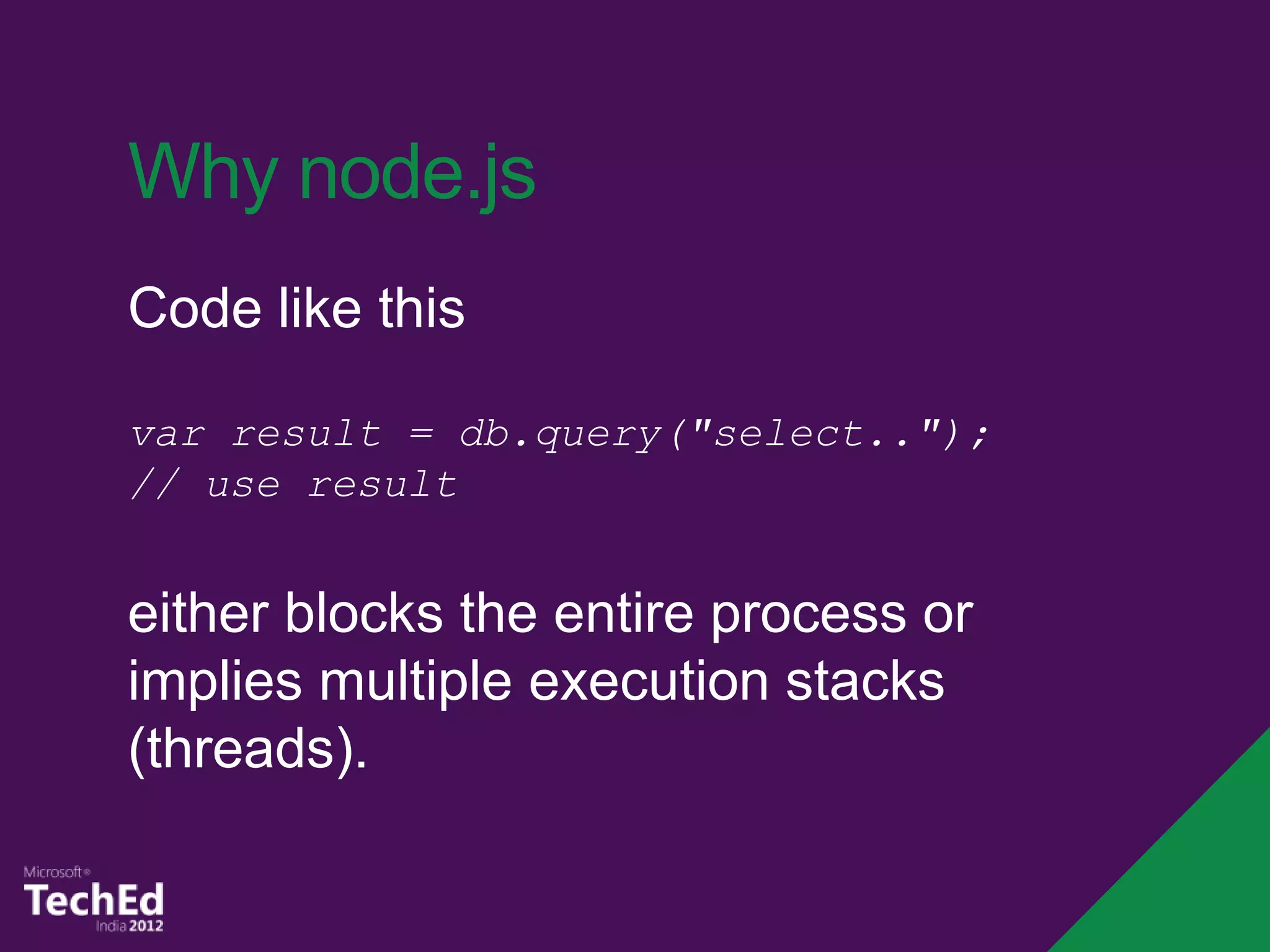 Why node.js

Code like this

var result = db.query("select..");
// use result

either blocks the entire process or implies multiple execution stacks (threads).

Microsoft®
TechEd
India 2012